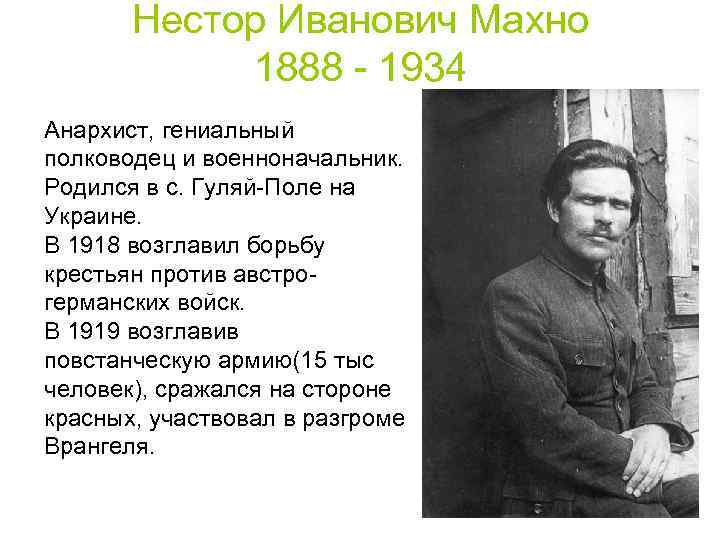 Нестор Иванович Махно
1888 - 1934

Анархист, гениальный полководец и военноначальник. Родился в с. Гуляй-Поле на Украине.
В 1918 возглавил борьбу крестьян против австро-германских войск.
В 1919 возглавив повстанческую армию(15 тыс человек), сражался на стороне красных, участвовал в разгроме Врангеля.